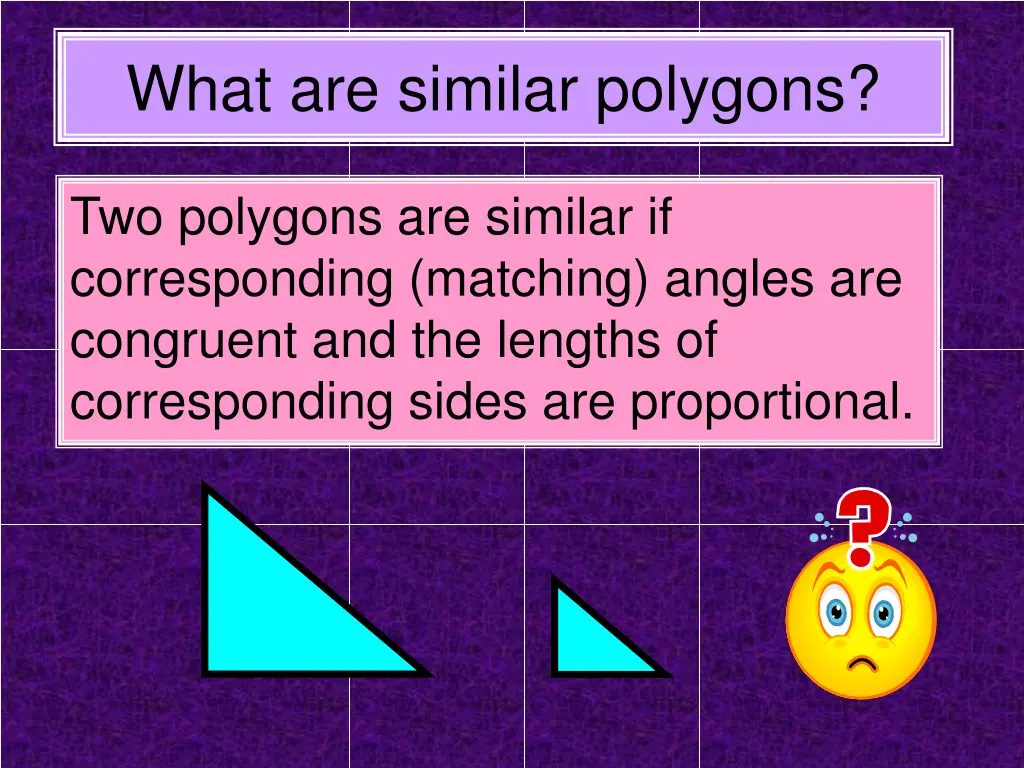 What are similar polygons?

Two polygons are similar if corresponding (matching) angles are congruent and the lengths of corresponding sides are proportional.

?